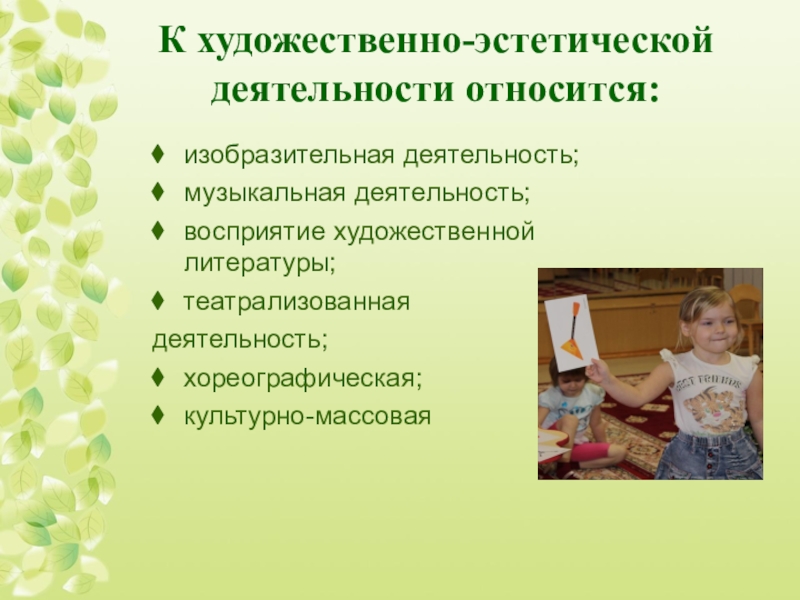 К художественно-эстетической деятельности относится:

♦ изобразительная деятельность;
♦ музыкальная деятельность;
♦ восприятие художественной литературы;
♦ театрализованная деятельность;
♦ хореографическая;
♦ культурно-массовая

BEST FRIENDS